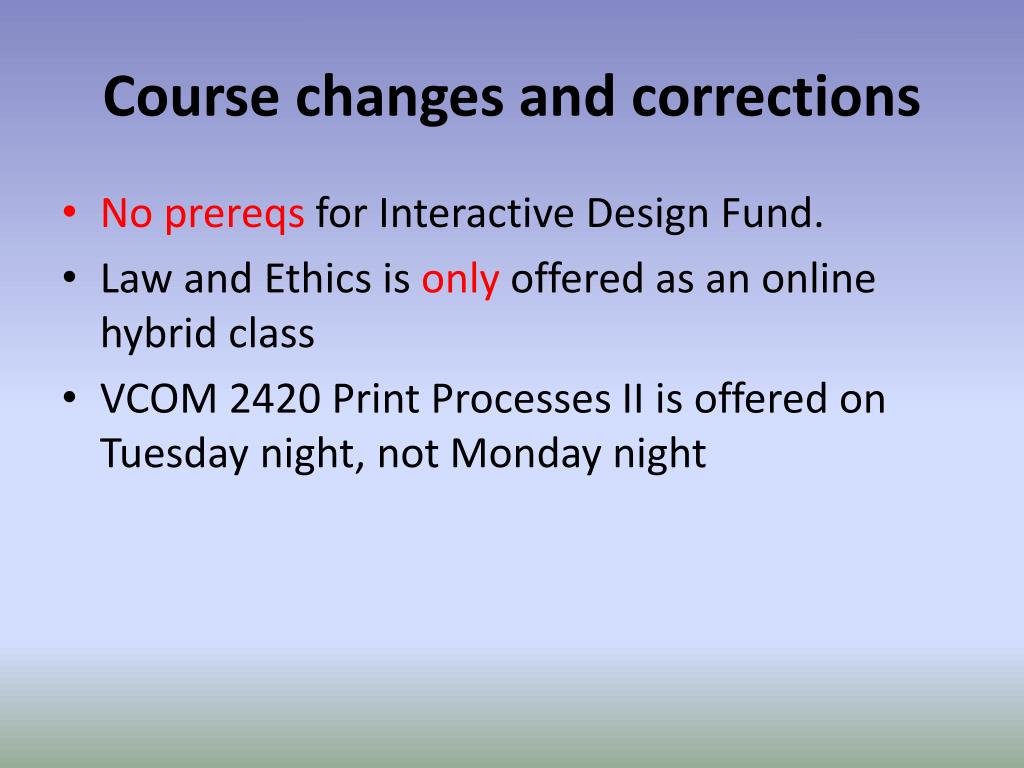 Course changes and corrections

• No prereqs for Interactive Design Fund.
• Law and Ethics is only offered as an online hybrid class
• VCOM 2420 Print Processes II is offered on Tuesday night, not Monday night